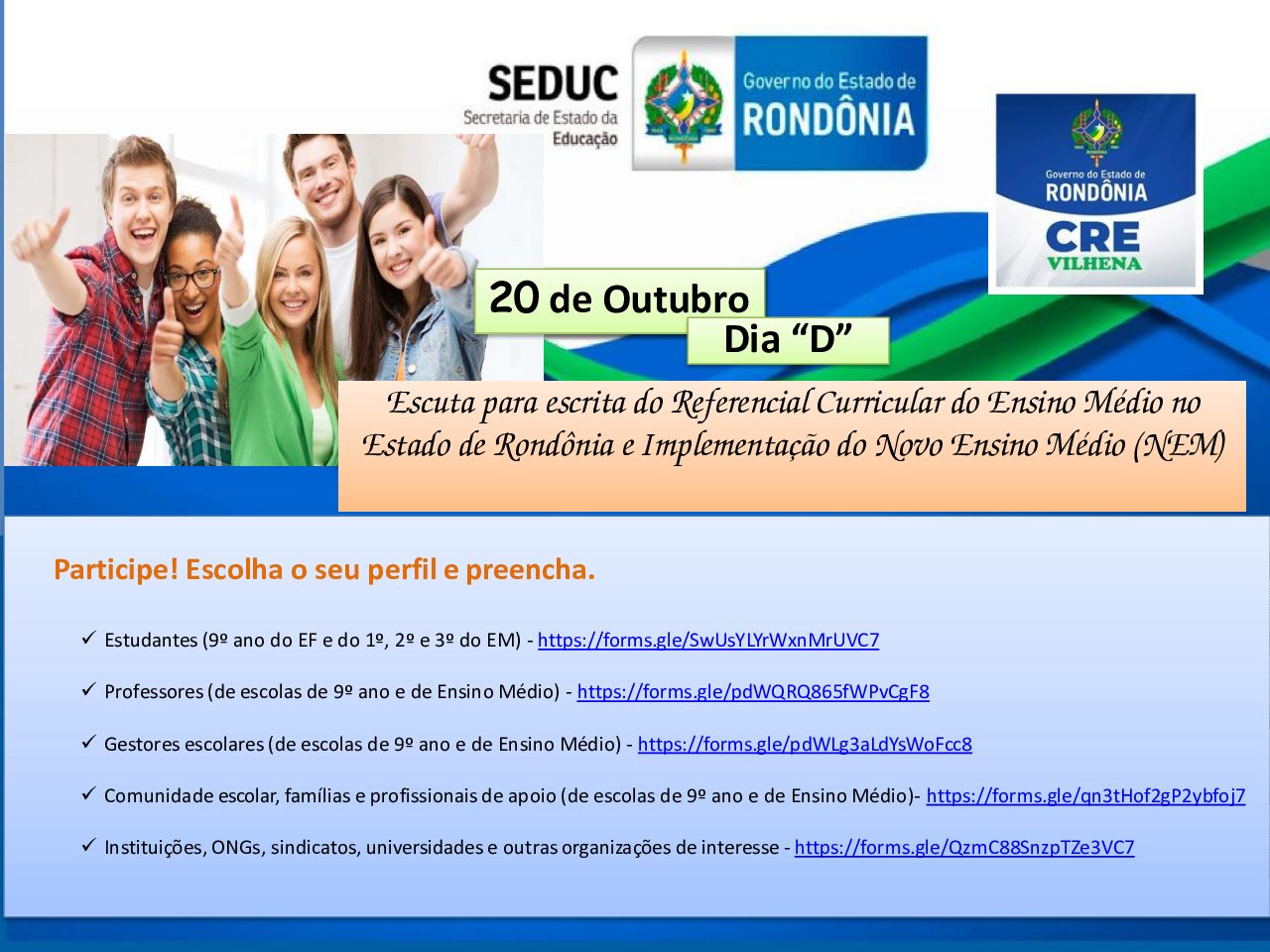 SEDUC
Secretaria de Estado da
Educação

Governo do Estado de
RONDÔNIA

Governo do Estado de
RONDÔNIA
CRE
VILHENA

20 de Outubro
Dia "D"

Escuta para escrita do Referencial Curricular do Ensino Médio no Estado de Rondônia e Implementação do Novo Ensino Médio (NEM)

Participe! Escolha o seu perfil e preencha.

✓ Estudantes (9º ano do EF e do 1º, 2º e 3º do EM) - https://forms.gle/SwUsYLYrWxnMrUVC7

✓ Professores (de escolas de 9º ano e de Ensino Médio) - https://forms.gle/pdWQRQ865fWPvCgF8

✓ Gestores escolares (de escolas de 9º ano e de Ensino Médio) - https://forms.gle/pdWLg3aLdYsWoFcc8

✓ Comunidade escolar, famílias e profissionais de apoio (de escolas de 9º ano e de Ensino Médio)- https://forms.gle/qn3tHof2gP2ybfoj7

✓ Instituições, ONGs, sindicatos, universidades e outras organizações de interesse - https://forms.gle/QzmC88SnzpTZe3VC7